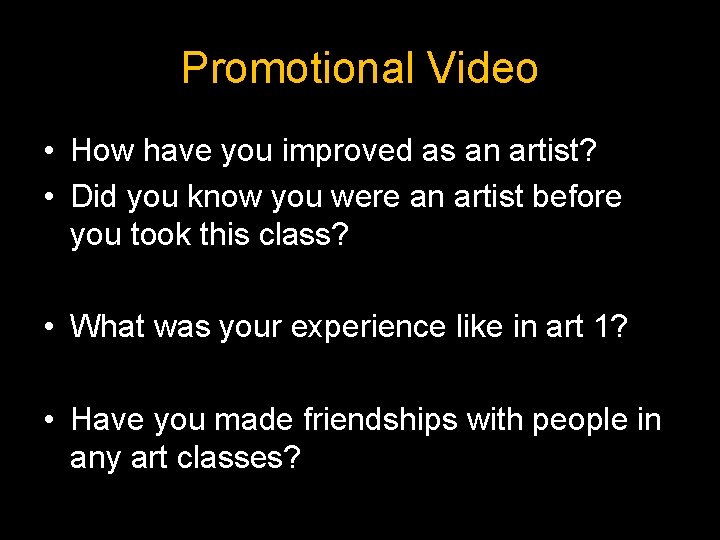 Promotional Video

• How have you improved as an artist?
• Did you know you were an artist before you took this class?

• What was your experience like in art 1?

• Have you made friendships with people in any art classes?